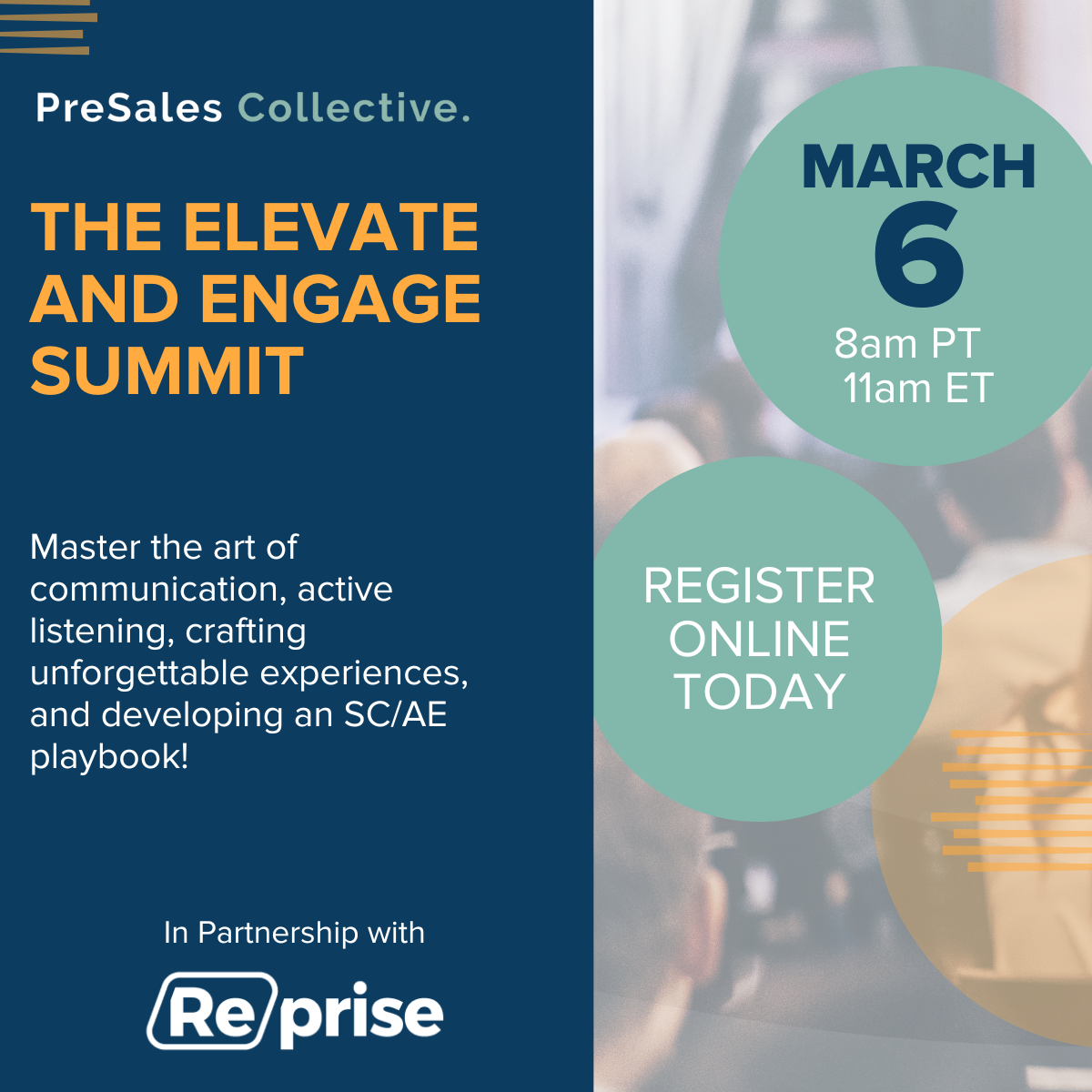 PreSales Collective.

THE ELEVATE AND ENGAGE SUMMIT

Master the art of communication, active listening, crafting unforgettable experiences, and developing an SC/AE playbook!

In Partnership with

Re/prise

MARCH
6
8am PT
11am ET

REGISTER ONLINE TODAY